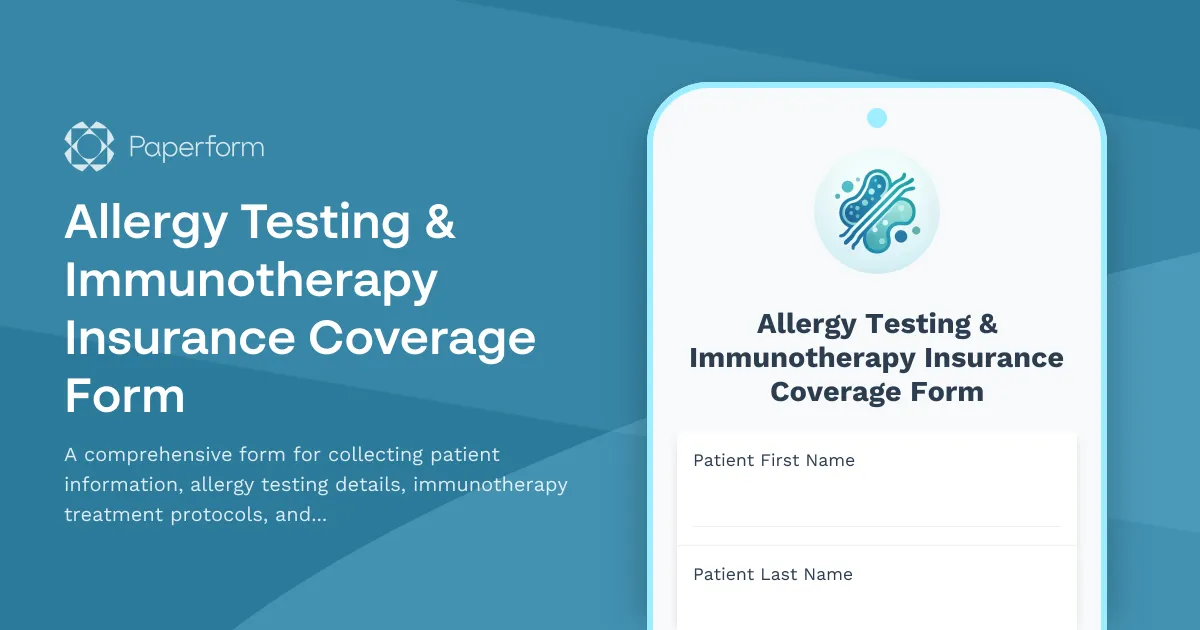 Paperform

Allergy Testing & Immunotherapy Insurance Coverage Form

A comprehensive form for collecting patient information, allergy testing details, immunotherapy treatment protocols, and...

Allergy Testing & Immunotherapy Insurance Coverage Form

Patient First Name

Patient Last Name